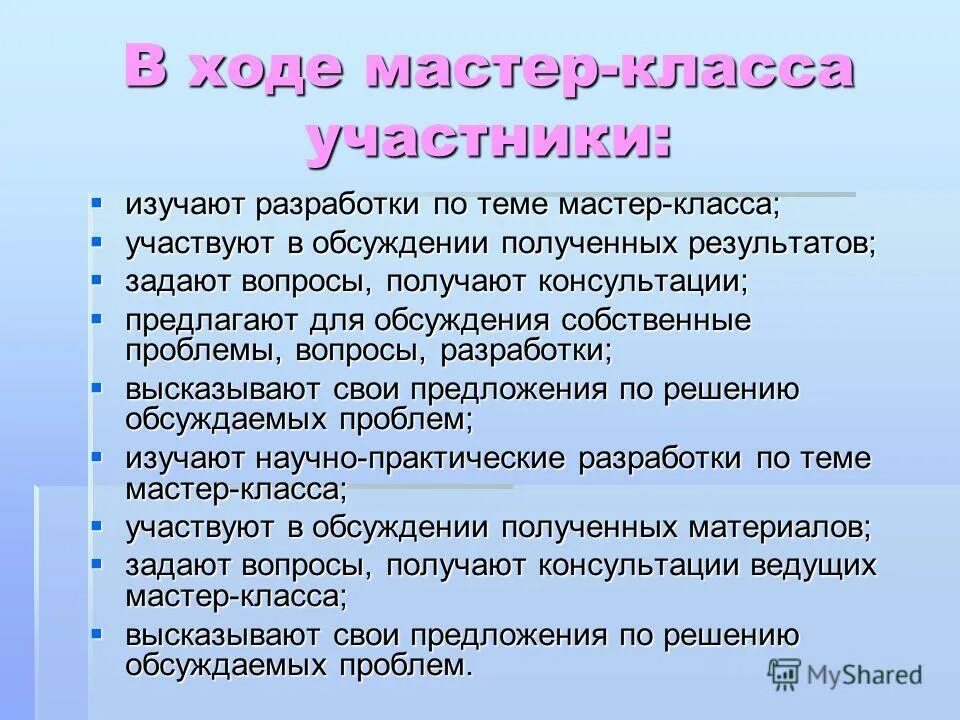 В ходе мастер-класса участники:

- изучают разработки по теме мастер-класса;
- участвуют в обсуждении полученных результатов;
- задают вопросы, получают консультации;
- предлагают для обсуждения собственные проблемы, вопросы, разработки;
- высказывают свои предложения по решению обсуждаемых проблем;
- изучают научно-практические разработки по теме мастер-класса;
- участвуют в обсуждении полученных материалов;
- задают вопросы, получают консультации ведущих мастер-класса;
- высказывают свои предложения по решению обсуждаемых проблем.

MyShared